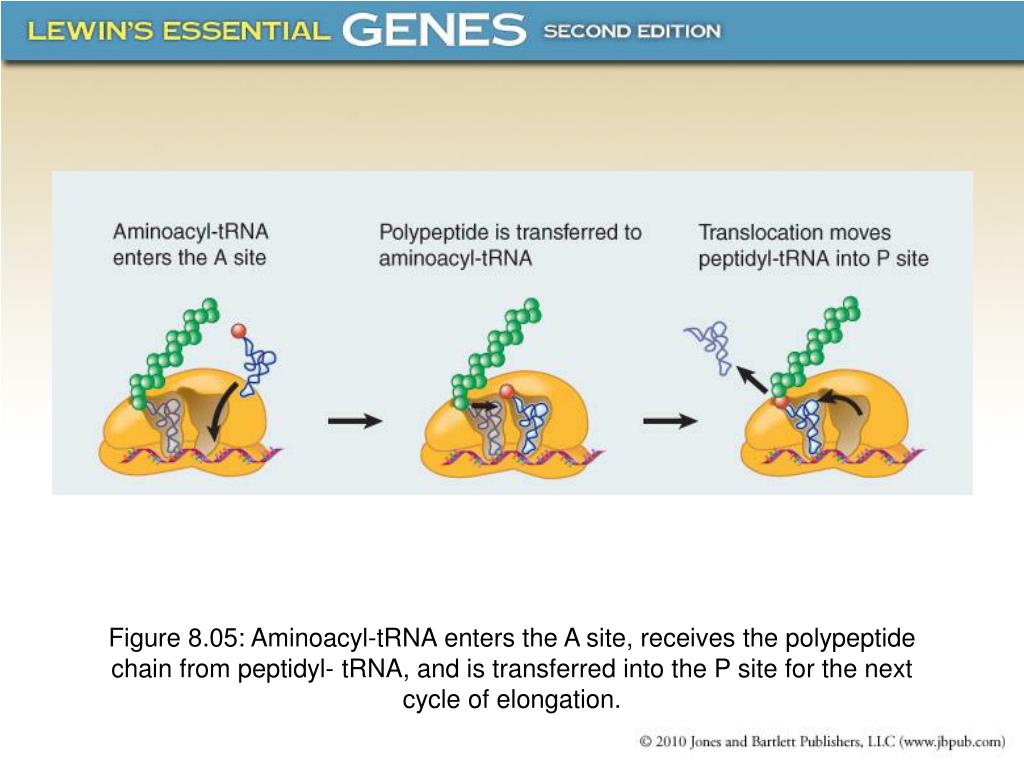 LEWIN'S ESSENTIAL GENES SECOND EDITION

Aminoacyl-tRNA enters the A site

Polypeptide is transferred to aminoacyl-tRNA

Translocation moves peptidyl-tRNA into P site

Figure 8.05: Aminoacyl-tRNA enters the A site, receives the polypeptide chain from peptidyl- tRNA, and is transferred into the P site for the next cycle of elongation.

© 2010 Jones and Bartlett Publishers, LLC (www.jbpub.com)